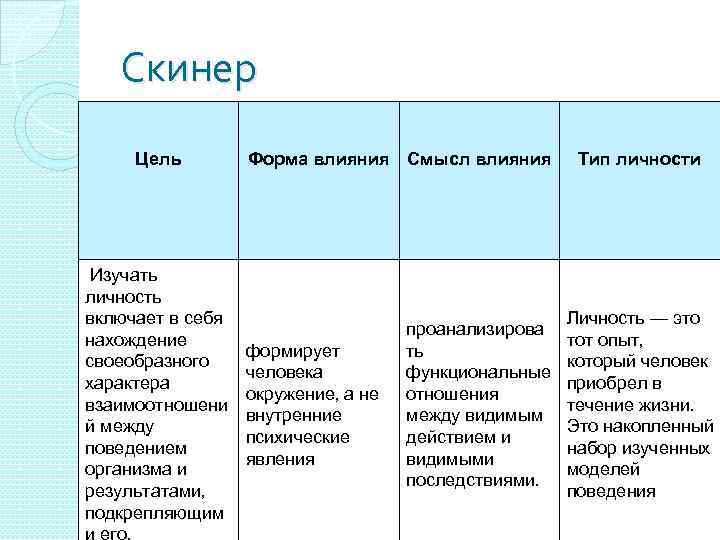 Скинер

| Цель | Форма влияния | Смысл влияния | Тип личности |
|---|---|---|---|
| Изучать личность включает в себя нахождение своеобразного характера взаимоотношений между поведением организма и результатами, подкрепляющими его. | формирует человека окружение, а не внутренние психические явления | проанализировать функциональные отношения между видимым действием и видимыми последствиями. | Личность — это тот опыт, который человек приобрел в течение жизни. Это накопленный набор изученных моделей поведения |